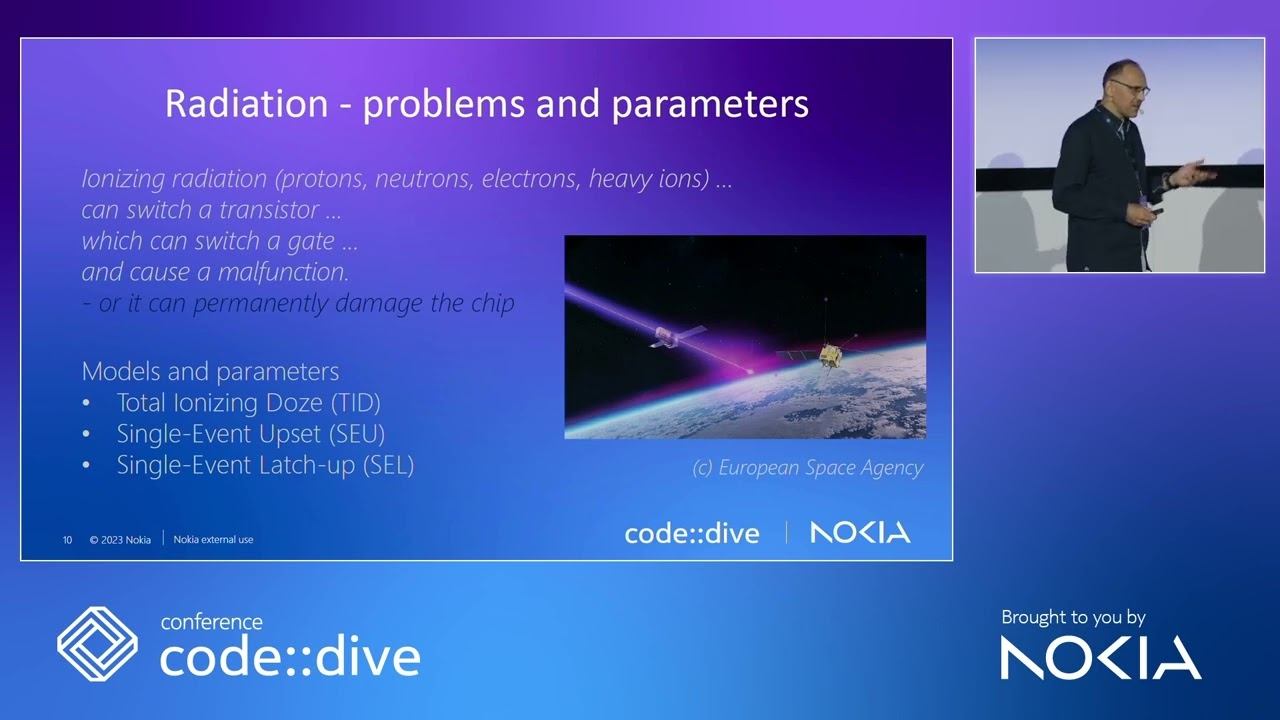 Radiation - problems and parameters

Ionizing radiation (protons, neutrons, electrons, heavy ions) …
can switch a transistor …
which can switch a gate …
and cause a malfunction.
- or it can permanently damage the chip

Models and parameters
• Total Ionizing Doze (TID)
• Single-Event Upset (SEU)
• Single-Event Latch-up (SEL)

(c) European Space Agency

10 © 2023 Nokia | Nokia external use

code::dive | NOKIA

conference
code::dive

Brought to you by
NOKIA